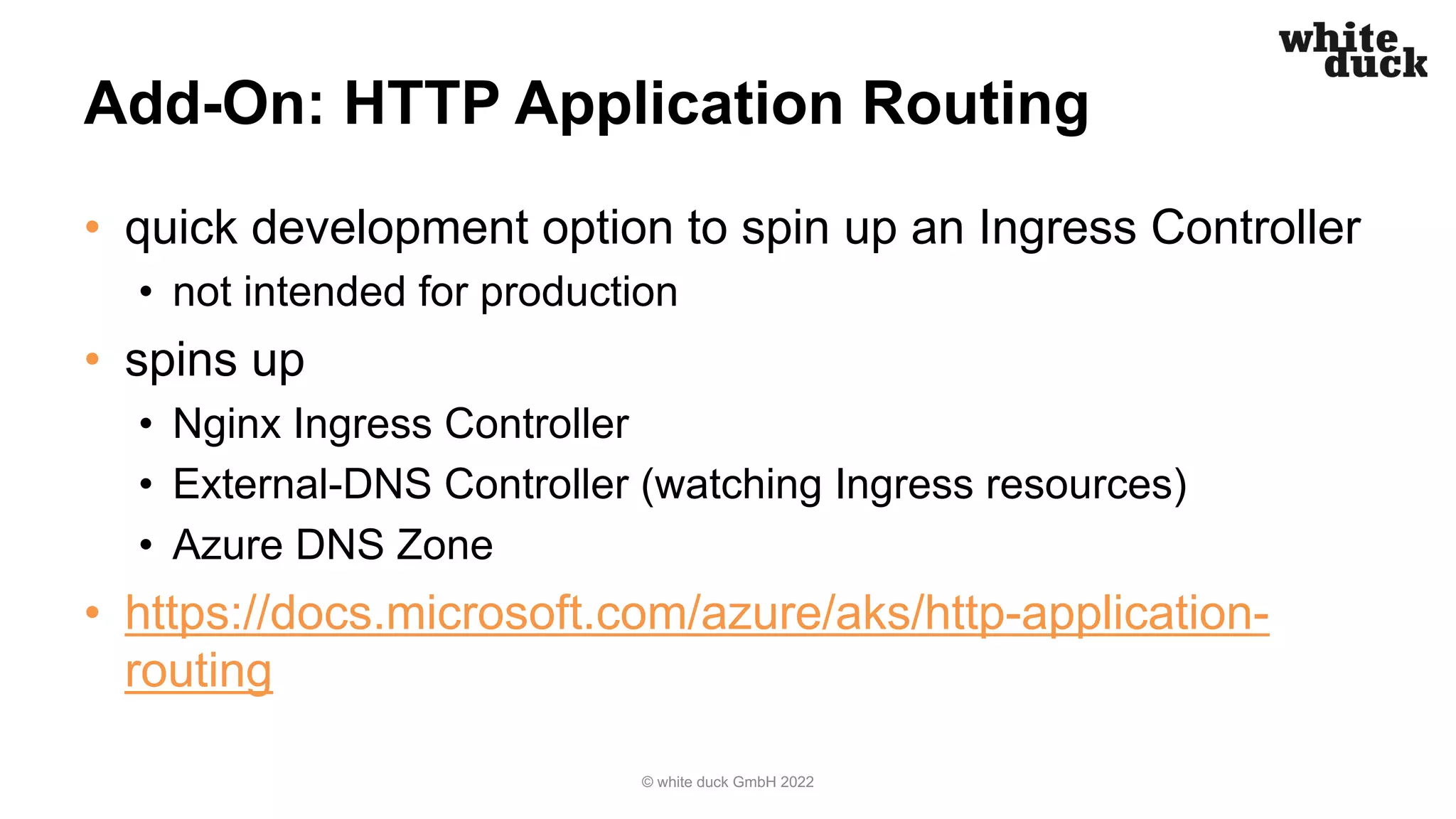 white duck

Add-On: HTTP Application Routing

• quick development option to spin up an Ingress Controller
  • not intended for production
• spins up
  • Nginx Ingress Controller
  • External-DNS Controller (watching Ingress resources)
  • Azure DNS Zone
• https://docs.microsoft.com/azure/aks/http-application-routing

© white duck GmbH 2022